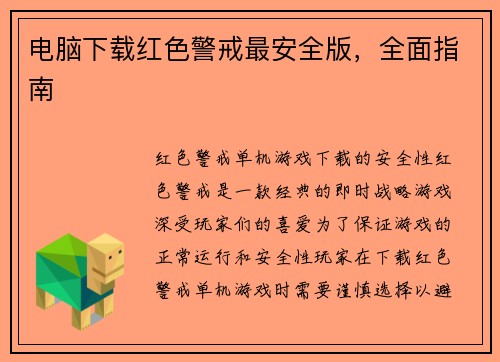 电脑下载红色警戒最安全版，全面指南

红色警戒单机游戏下载的安全性红色警戒是一款经典的即时战略游戏深受玩家们的喜爱为了保证游戏的正常运行和安全性玩家在下载红色警戒单机游戏时需要谨慎选择以避